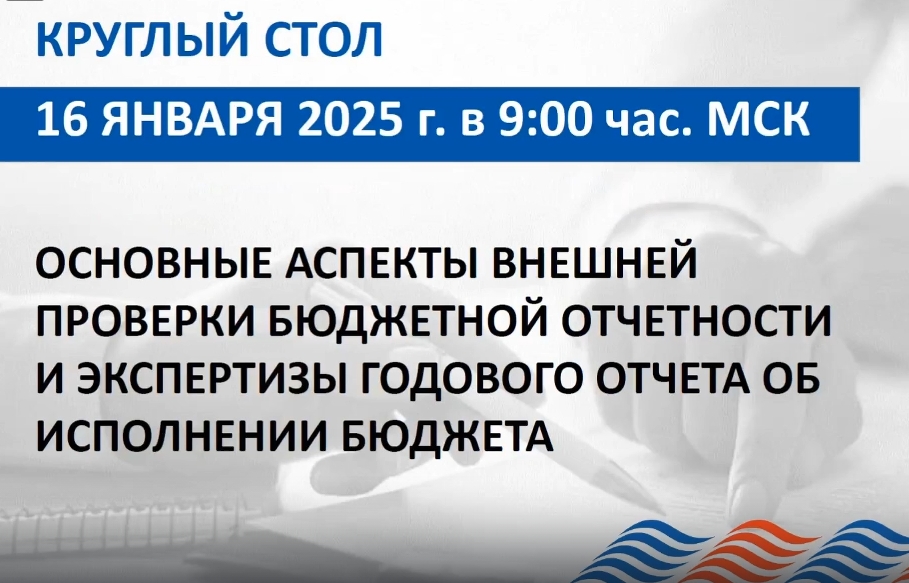 КРУГЛЫЙ СТОЛ

16 ЯНВАРЯ 2025 г. в 9:00 час. МСК

ОСНОВНЫЕ АСПЕКТЫ ВНЕШНЕЙ ПРОВЕРКИ БЮДЖЕТНОЙ ОТЧЕТНОСТИ И ЭКСПЕРТИЗЫ ГОДОВОГО ОТЧЕТА ОБ ИСПОЛНЕНИИ БЮДЖЕТА